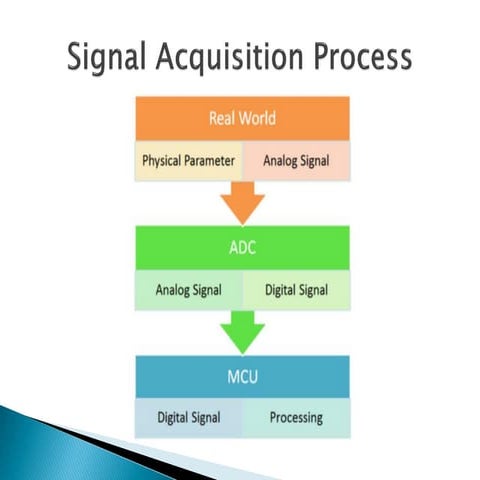 Signal Acquisition Process

Real World

Physical Parameter

Analog Signal

ADC

Analog Signal

Digital Signal

MCU

Digital Signal

Processing